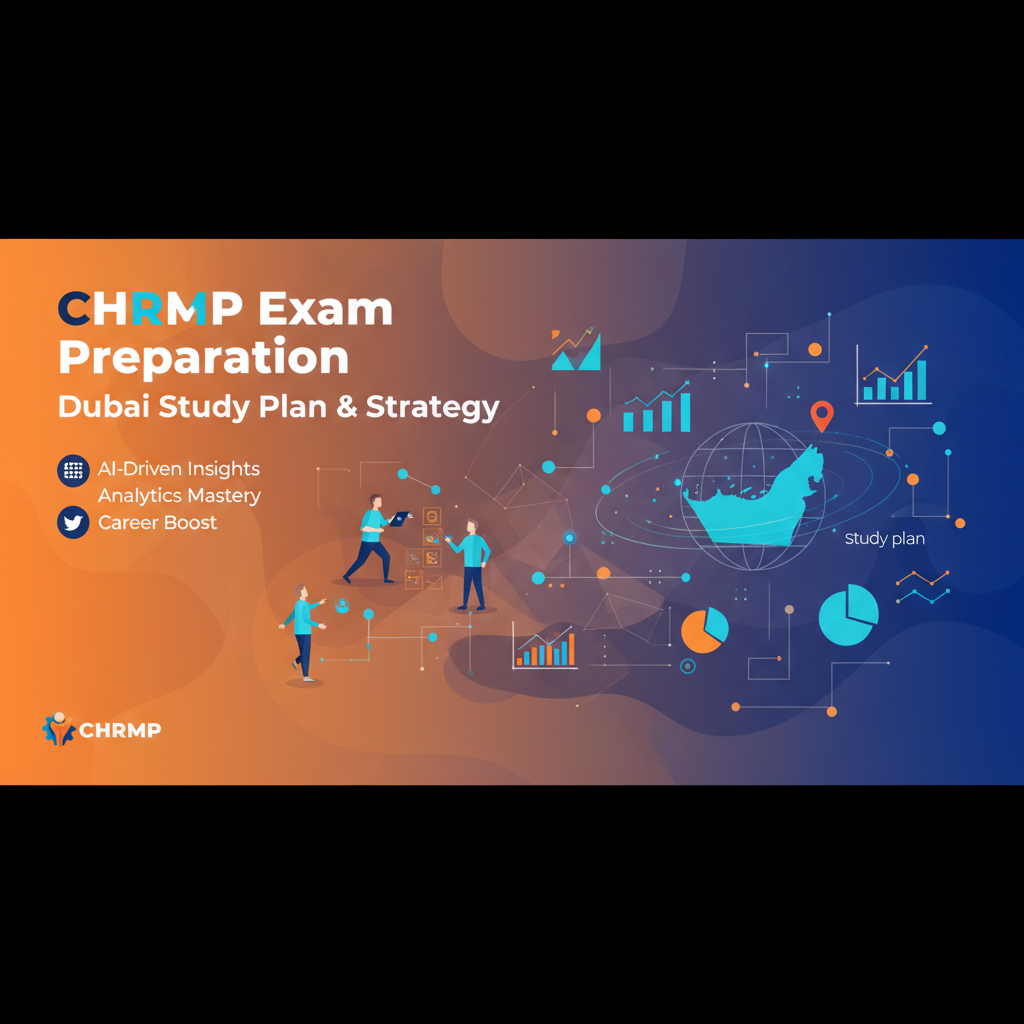 CHRMP Exam Preparation
Dubai Study Plan & Strategy

AI-Driven Insights
Analytics Mastery
Career Boost

Study plan

CHRMP